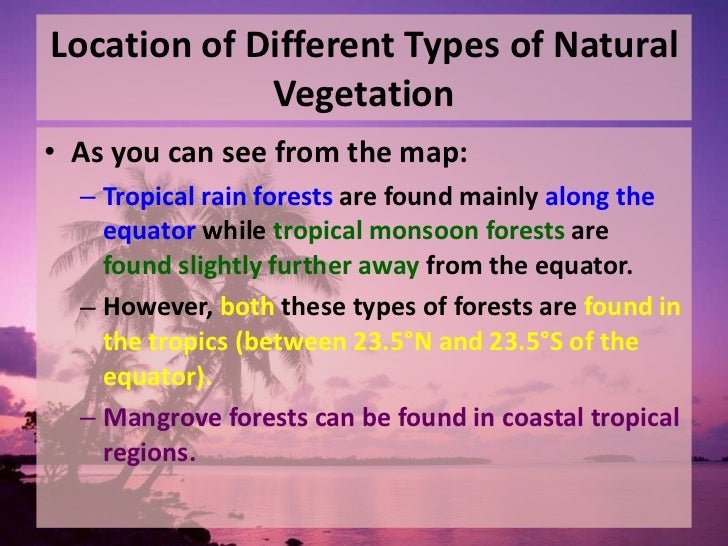 Location of Different Types of Natural Vegetation

• As you can see from the map:

– Tropical rain forests are found mainly along the equator while tropical monsoon forests are found slightly further away from the equator.

– However, both these types of forests are found in the tropics (between 23.5°N and 23.5°S of the equator).

– Mangrove forests can be found in coastal tropical regions.